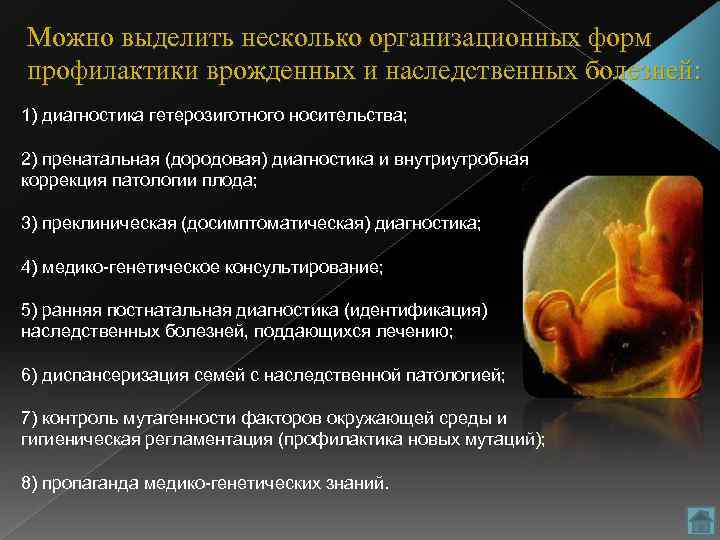 Можно выделить несколько организационных форм профилактики врожденных и наследственных болезней:

1) диагностика гетерозиготного носительства;

2) пренатальная (дородовая) диагностика и внутриутробная коррекция патологии плода;

3) преклиническая (досимптоматическая) диагностика;

4) медико-генетическое консультирование;

5) ранняя постнатальная диагностика (идентификация) наследственных болезней, поддающихся лечению;

6) диспансеризация семей с наследственной патологией;

7) контроль мутагенности факторов окружающей среды и гигиеническая регламентация (профилактика новых мутаций);

8) пропаганда медико-генетических знаний.